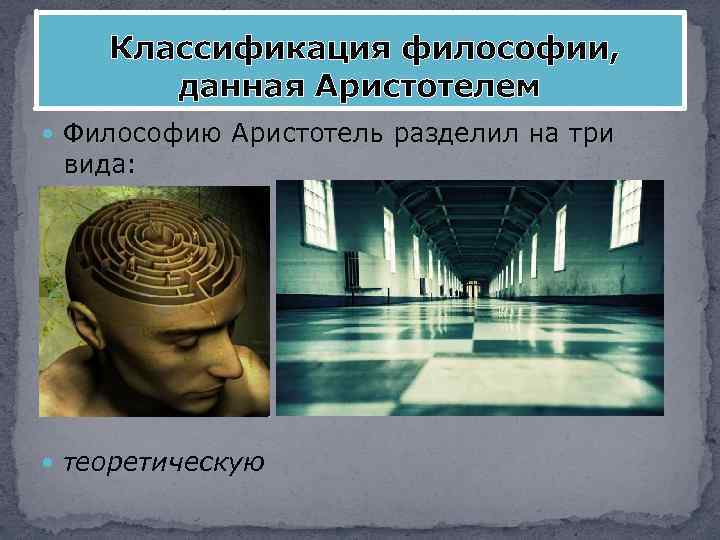 Классификация философии, данная Аристотелем

Философию Аристотель разделил на три вида:

теоретическую